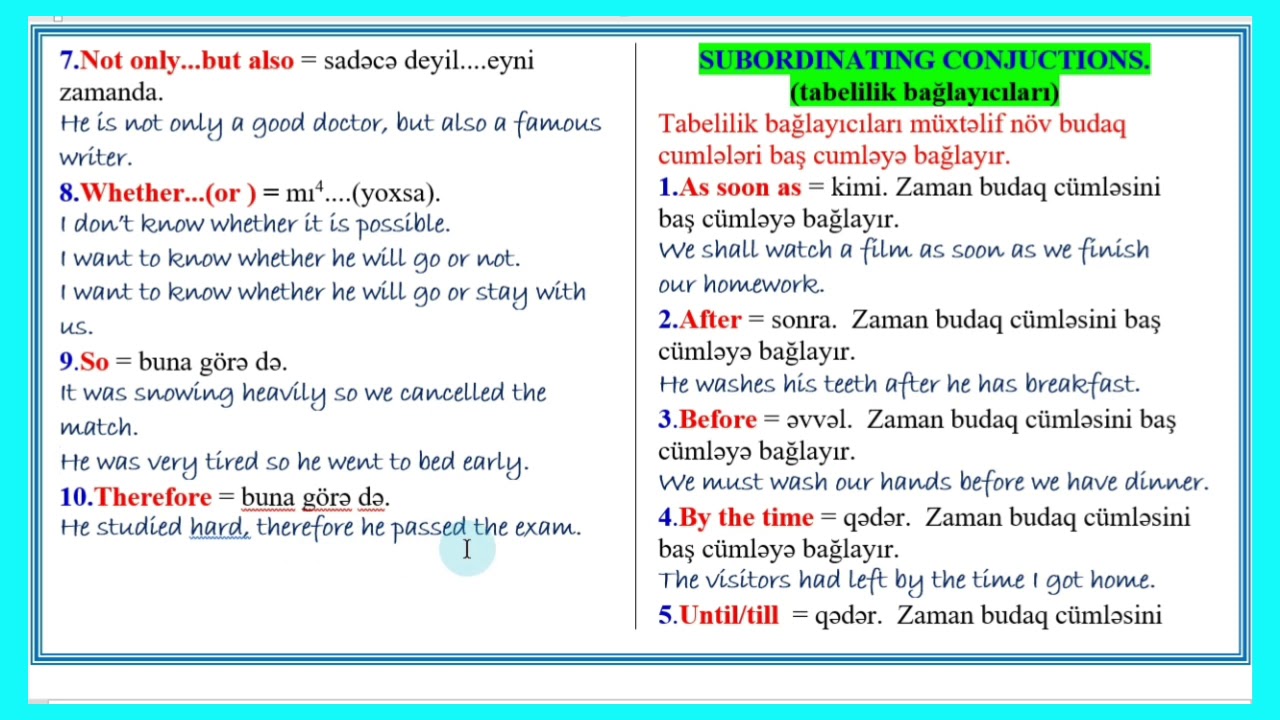 7.Not only...but also = sadəcə deyil....eyni zamanda.
He is not only a good doctor, but also a famous writer.
8.Whether...(or ) = mı$^4$....(yoxsa).
I don't know whether it is possible.
I want to know whether he will go or not.
I want to know whether he will go or stay with us.
9.So = buna görə də.
It was snowing heavily so we cancelled the match.
He was very tired so he went to bed early.
10.Therefore = buna görə də.
He studied hard, therefore he passed the exam.

SUBORDINATING CONJUCTIONS.
(tabelilik bağlayıcıları)
Tabelilik bağlayıcıları müxtəlif növ budaq cumlələri baş cumləyə bağlayır.
1.As soon as = kimi. Zaman budaq cümləsini baş cümləyə bağlayır.
We shall watch a film as soon as we finish our homework.
2.After = sonra. Zaman budaq cümləsini baş cümləyə bağlayır.
He washes his teeth after he has breakfast.
3.Before = əvvəl. Zaman budaq cümləsini baş cümləyə bağlayır.
We must wash our hands before we have dinner.
4.By the time = qədər. Zaman budaq cümləsini baş cümləyə bağlayır.
The visitors had left by the time I got home.
5.Until/till = qədər. Zaman budaq cümləsini